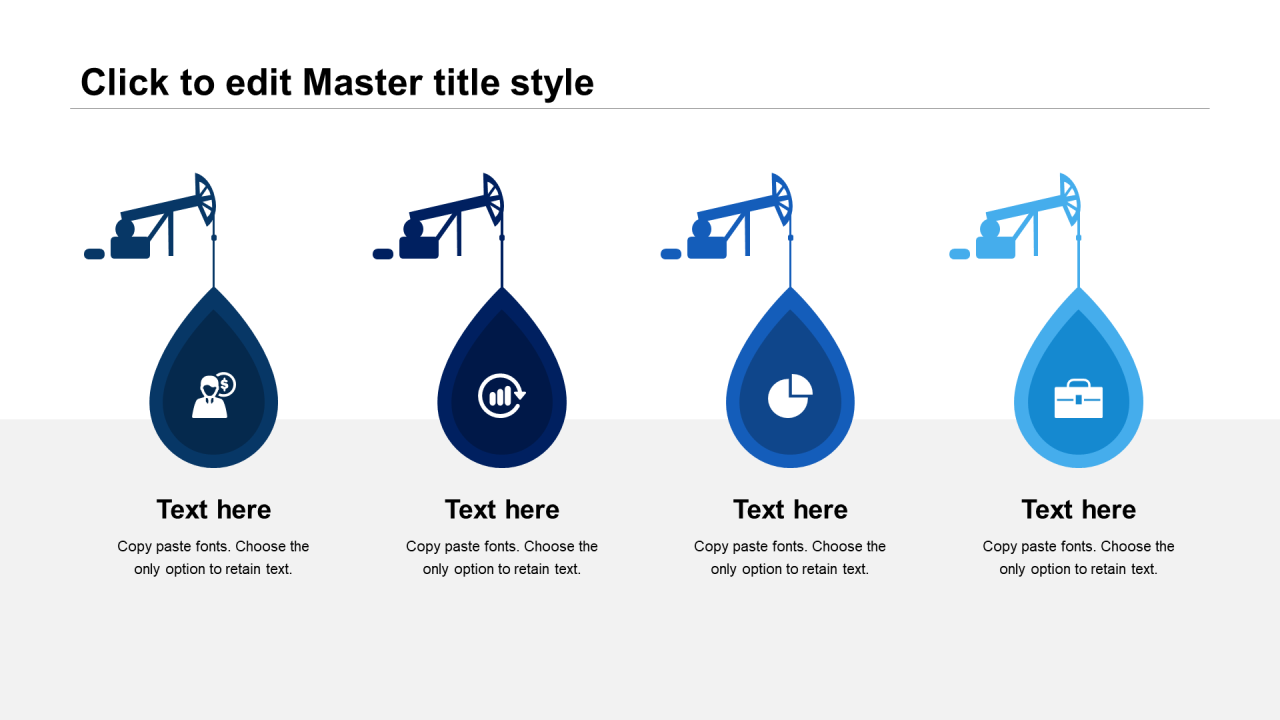 Click to edit Master title style

Text here

Copy paste fonts. Choose the only option to retain text.

Text here

Copy paste fonts. Choose the only option to retain text.

Text here

Copy paste fonts. Choose the only option to retain text.

Text here

Copy paste fonts. Choose the only option to retain text.